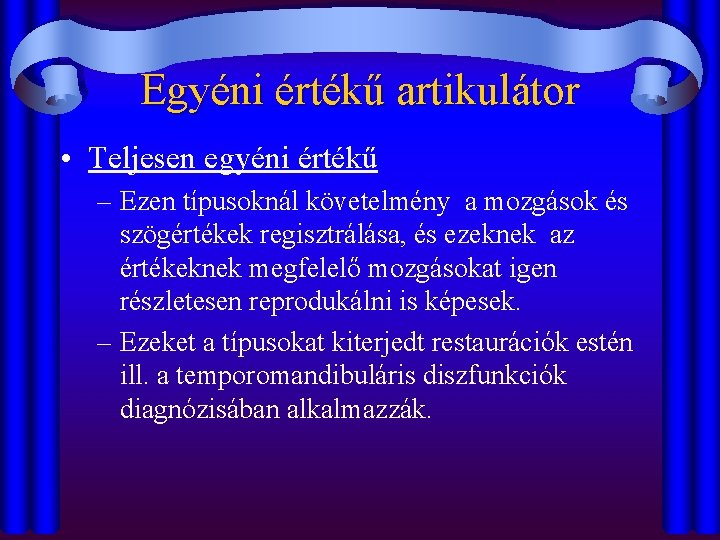 Egyéni értékű artikulátor

• Teljesen egyéni értékű

– Ezen típusoknál követelmény a mozgások és szögértékek regisztrálása, és ezeknek az értékeknek megfelelő mozgásokat igen részletesen reprodukálni is képesek.

– Ezeket a típusokat kiterjedt restaurációk estén ill. a temporomandibuláris diszfunkciók diagnózisában alkalmazzák.